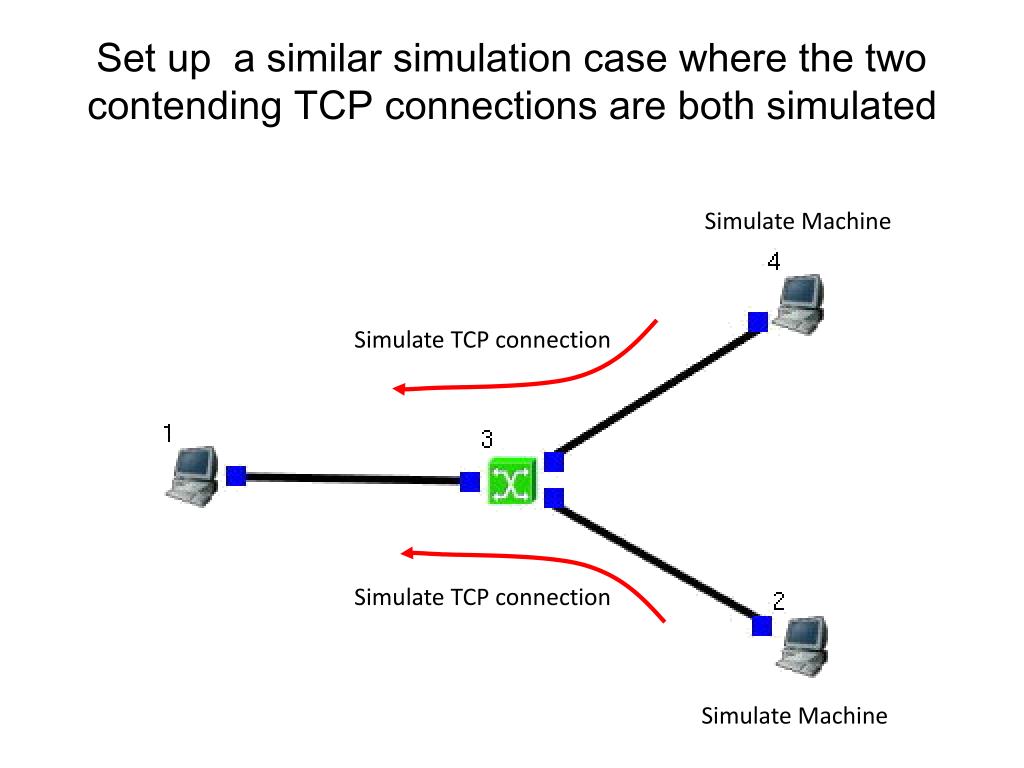 Set up a similar simulation case where the two contending TCP connections are both simulated

Simulate Machine

4

Simulate TCP connection

1

3

Simulate TCP connection

2

Simulate Machine